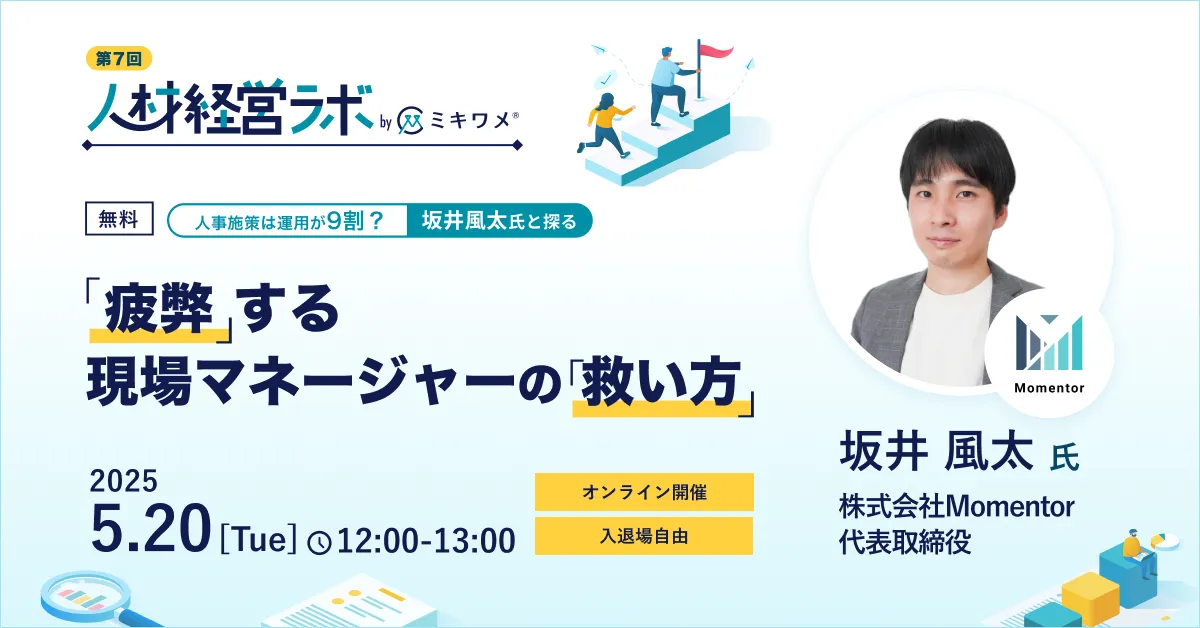 第7回
人材経営ラボ by ミキワメ®

無料 人事施策は運用が9割？ 坂井風太氏と探る

「疲弊」する
現場マネージャーの「救い方」

2025
5.20 [Tue] 12:00-13:00

オンライン開催
入退場自由

Momentor

坂井 風太 氏
株式会社Momentor
代表取締役